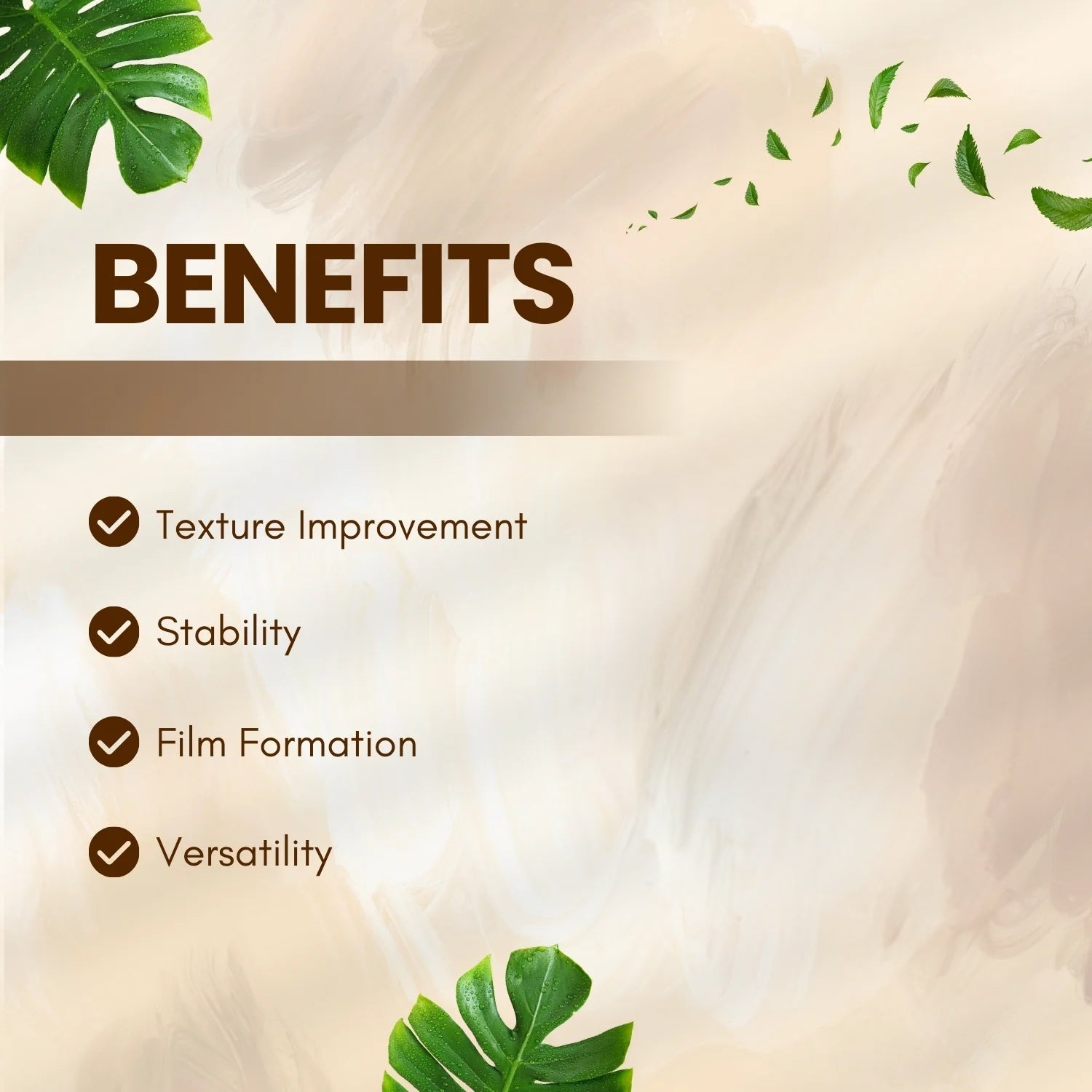 BENEFITS

Texture Improvement

Stability

Film Formation

Versatility